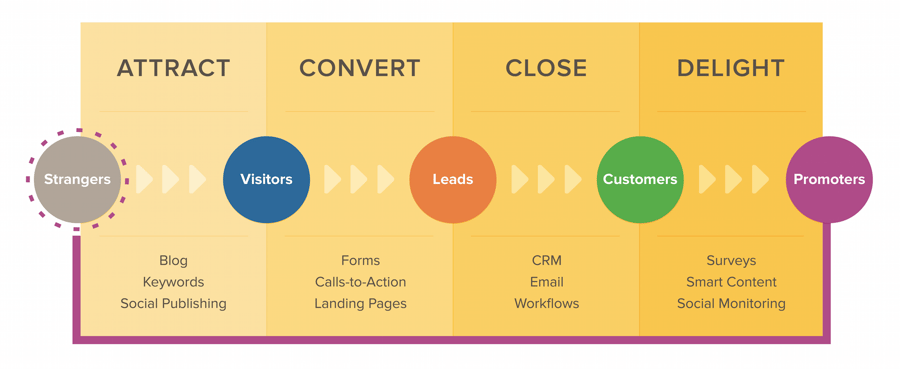 ATTRACT

CONVERT

CLOSE

DELIGHT

Strangers

Visitors

Leads

Customers

Promoters

Blog
Keywords
Social Publishing

Forms
Calls-to-Action
Landing Pages

CRM
Email
Workflows

Surveys
Smart Content
Social Monitoring